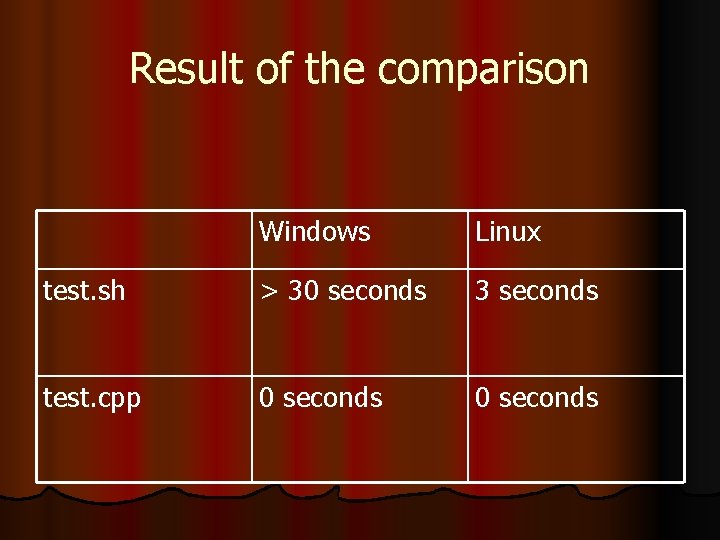 Result of the comparison

| | Windows | Linux |
|---|---|---|
| test.sh | > 30 seconds | 3 seconds |
| test.cpp | 0 seconds | 0 seconds |